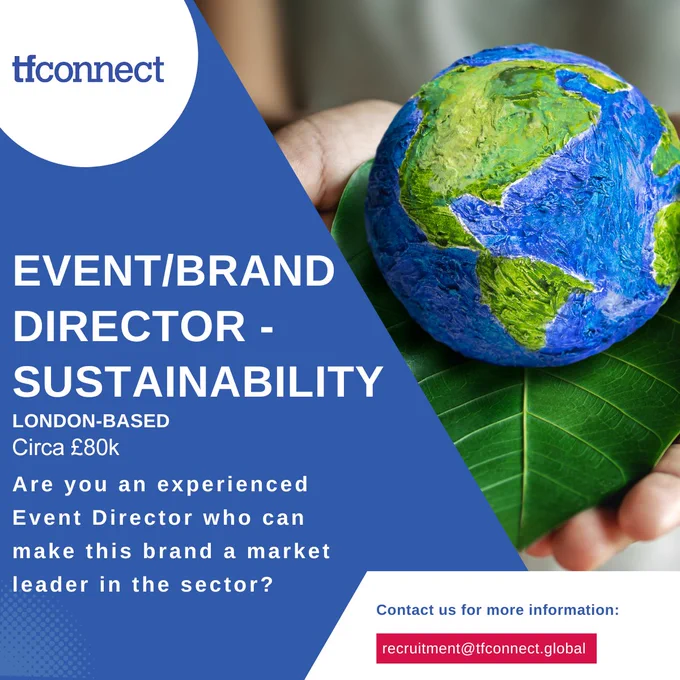 tfconnect

EVENT/BRAND DIRECTOR - SUSTAINABILITY

LONDON-BASED

Circa £80k

Are you an experienced Event Director who can make this brand a market leader in the sector?

Contact us for more information:

recruitment@tfconnect.global